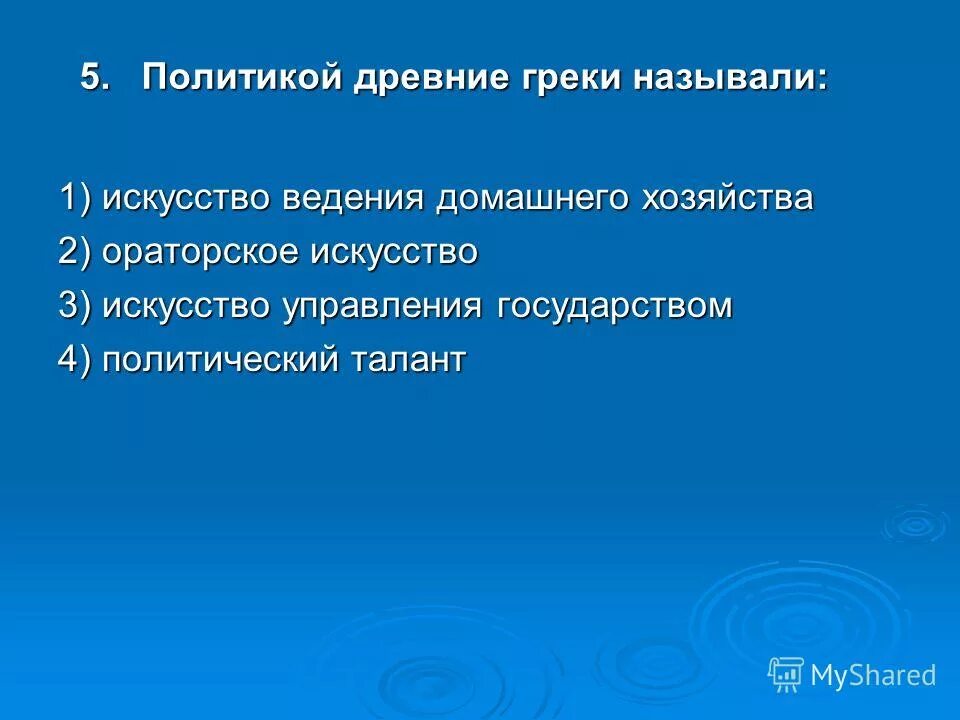 5. Политикой древние греки называли:

1) искусство ведения домашнего хозяйства
2) ораторское искусство
3) искусство управления государством
4) политический талант

MyShared